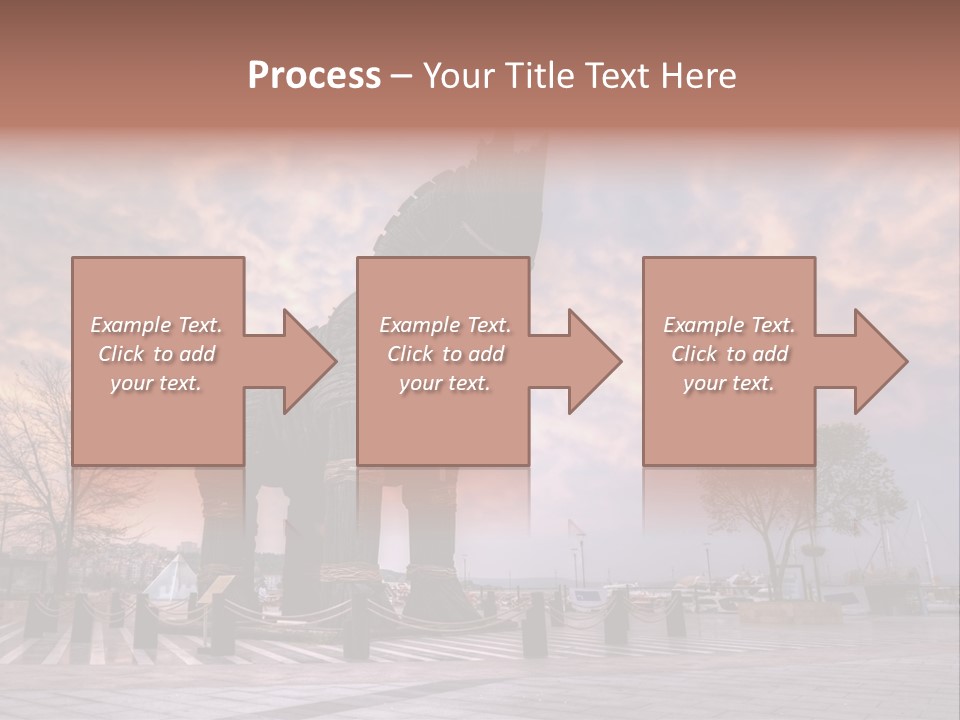 Process – Your Title Text Here

Example Text. Click to add your text.

Example Text. Click to add your text.

Example Text. Click to add your text.